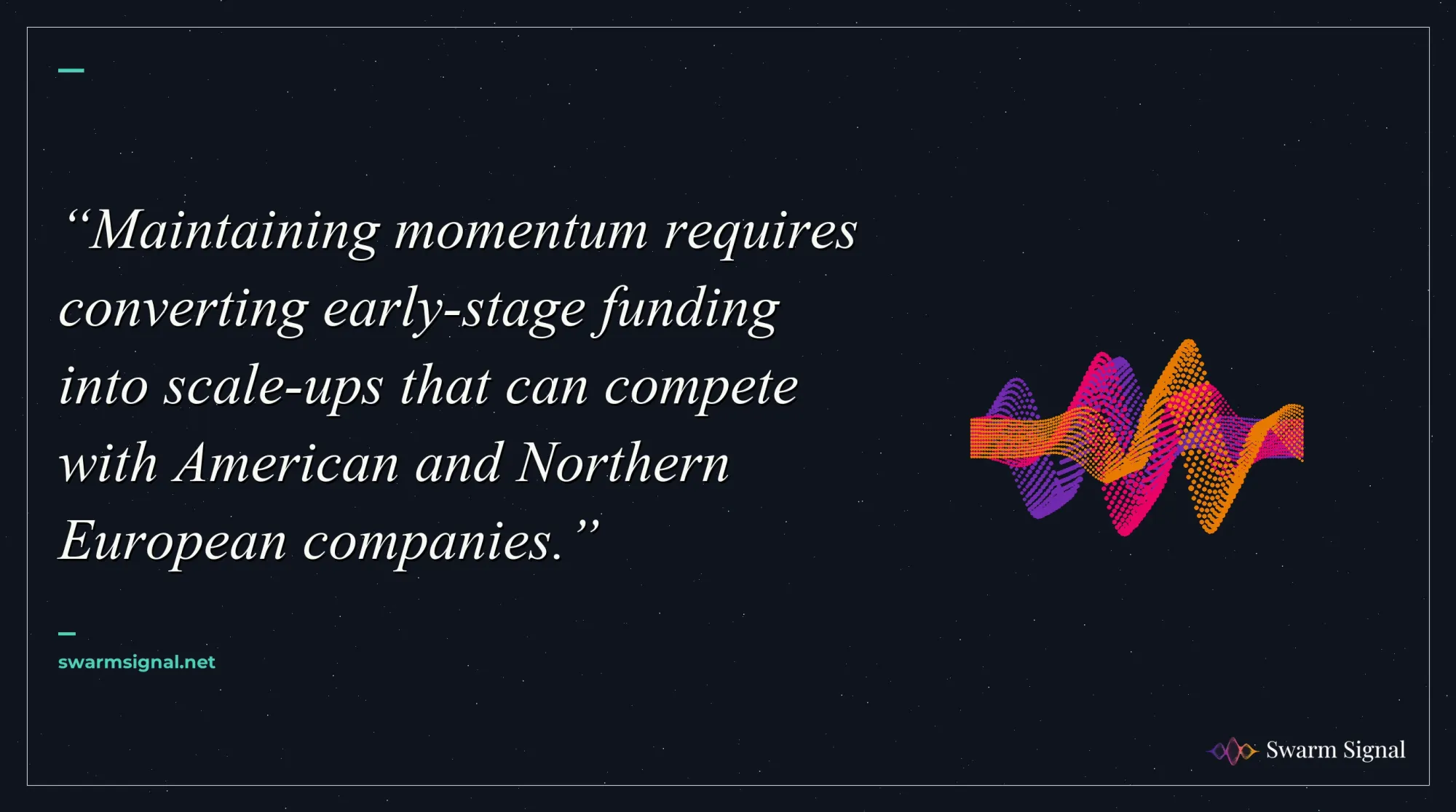 “Maintaining momentum requires converting early-stage funding into scale-ups that can compete with American and Northern European companies.”

swarmsignal.net

Swarm Signal